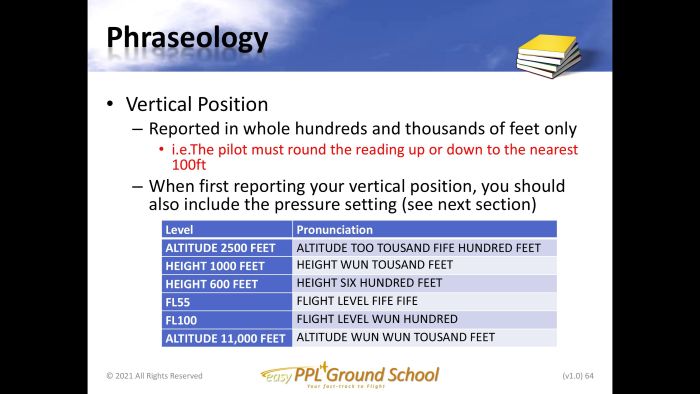 Phraseology

• Vertical Position
  – Reported in whole hundreds and thousands of feet only
    • i.e.The pilot must round the reading up or down to the nearest 100ft
  – When first reporting your vertical position, you should also include the pressure setting (see next section)

| Level | Pronunciation |
|---|---|
| ALTITUDE 2500 FEET | ALTITUDE TOO TOUSAND FIFE HUNDRED FEET |
| HEIGHT 1000 FEET | HEIGHT WUN TOUSAND FEET |
| HEIGHT 600 FEET | HEIGHT SIX HUNDRED FEET |
| FL55 | FLIGHT LEVEL FIFE FIFE |
| FL100 | FLIGHT LEVEL WUN HUNDRED |
| ALTITUDE 11,000 FEET | ALTITUDE WUN WUN TOUSAND FEET |

© 2021 All Rights Reserved

easy PPL Ground School
Your fast-track to Flight

(v1.0) 64